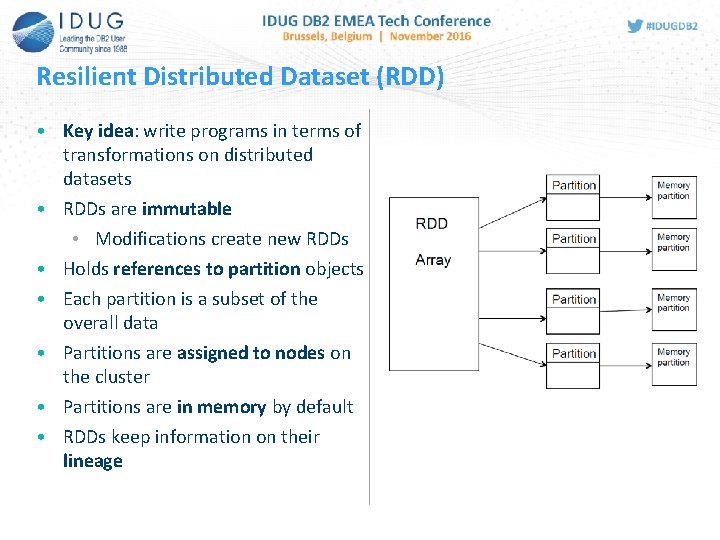 IDUG
Leading the DB2 User Community since 1988

IDUG DB2 EMEA Tech Conference
Brussels, Belgium | November 2016

#IDUGDB2

Resilient Distributed Dataset (RDD)

• Key idea: write programs in terms of transformations on distributed datasets
• RDDs are immutable
  • Modifications create new RDDs
• Holds references to partition objects
• Each partition is a subset of the overall data
• Partitions are assigned to nodes on the cluster
• Partitions are in memory by default
• RDDs keep information on their lineage

RDD
Array

Partition
Partition
Partition
Partition

Memory partition
Memory partition
Memory partition
Memory partition